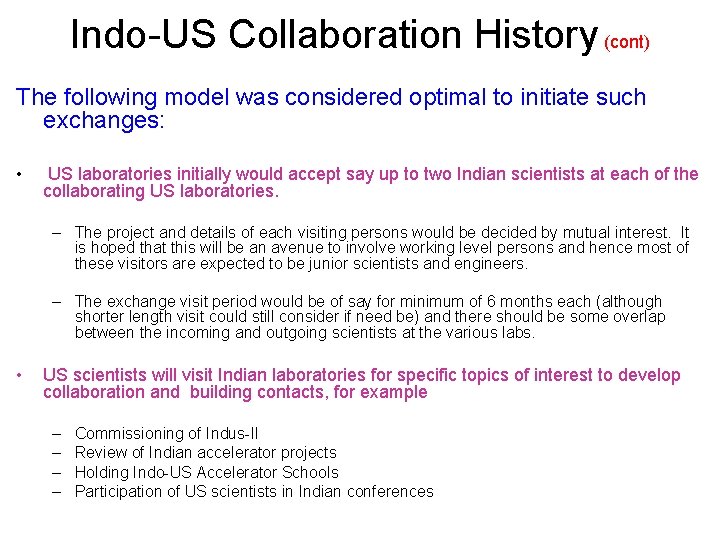 Indo-US Collaboration History (cont)

The following model was considered optimal to initiate such exchanges:

• US laboratories initially would accept say up to two Indian scientists at each of the collaborating US laboratories.

– The project and details of each visiting persons would be decided by mutual interest. It is hoped that this will be an avenue to involve working level persons and hence most of these visitors are expected to be junior scientists and engineers.

– The exchange visit period would be of say for minimum of 6 months each (although shorter length visit could still consider if need be) and there should be some overlap between the incoming and outgoing scientists at the various labs.

• US scientists will visit Indian laboratories for specific topics of interest to develop collaboration and building contacts, for example

– Commissioning of Indus-II
– Review of Indian accelerator projects
– Holding Indo-US Accelerator Schools
– Participation of US scientists in Indian conferences